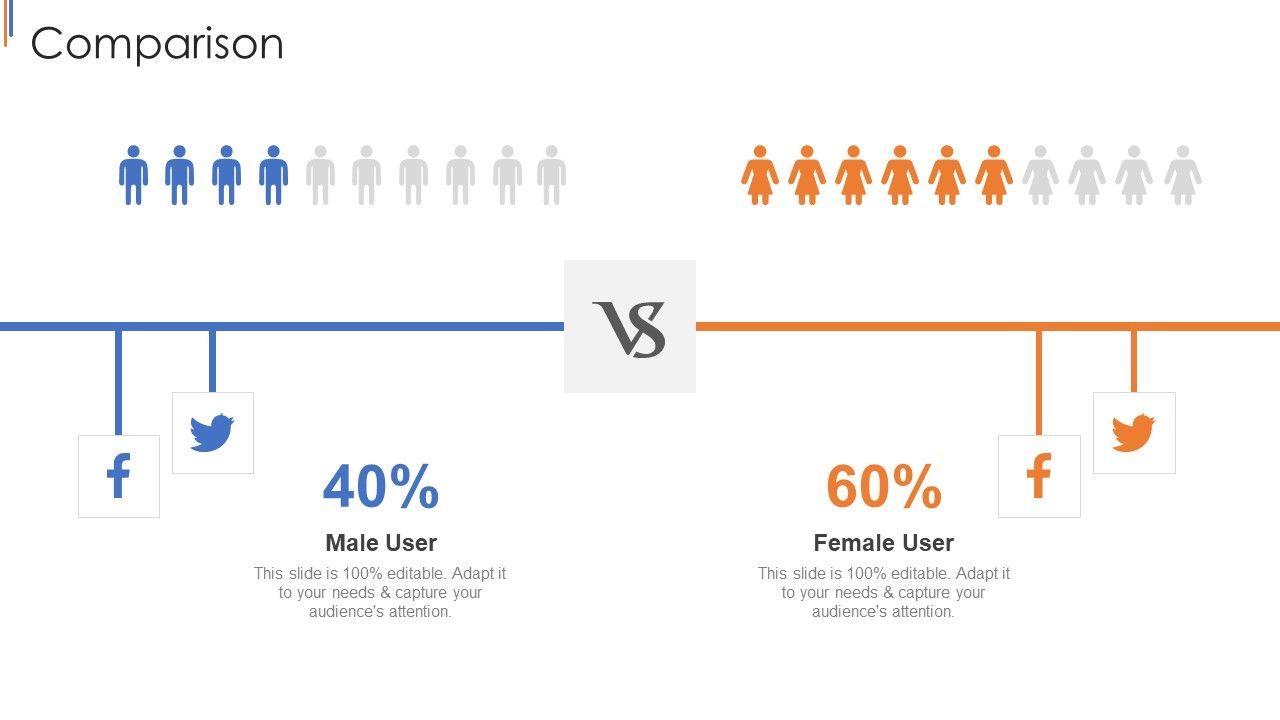 Comparison

VS

40%

Male User

This slide is 100% editable. Adapt it to your needs & capture your audience's attention.

60%

Female User

This slide is 100% editable. Adapt it to your needs & capture your audience's attention.